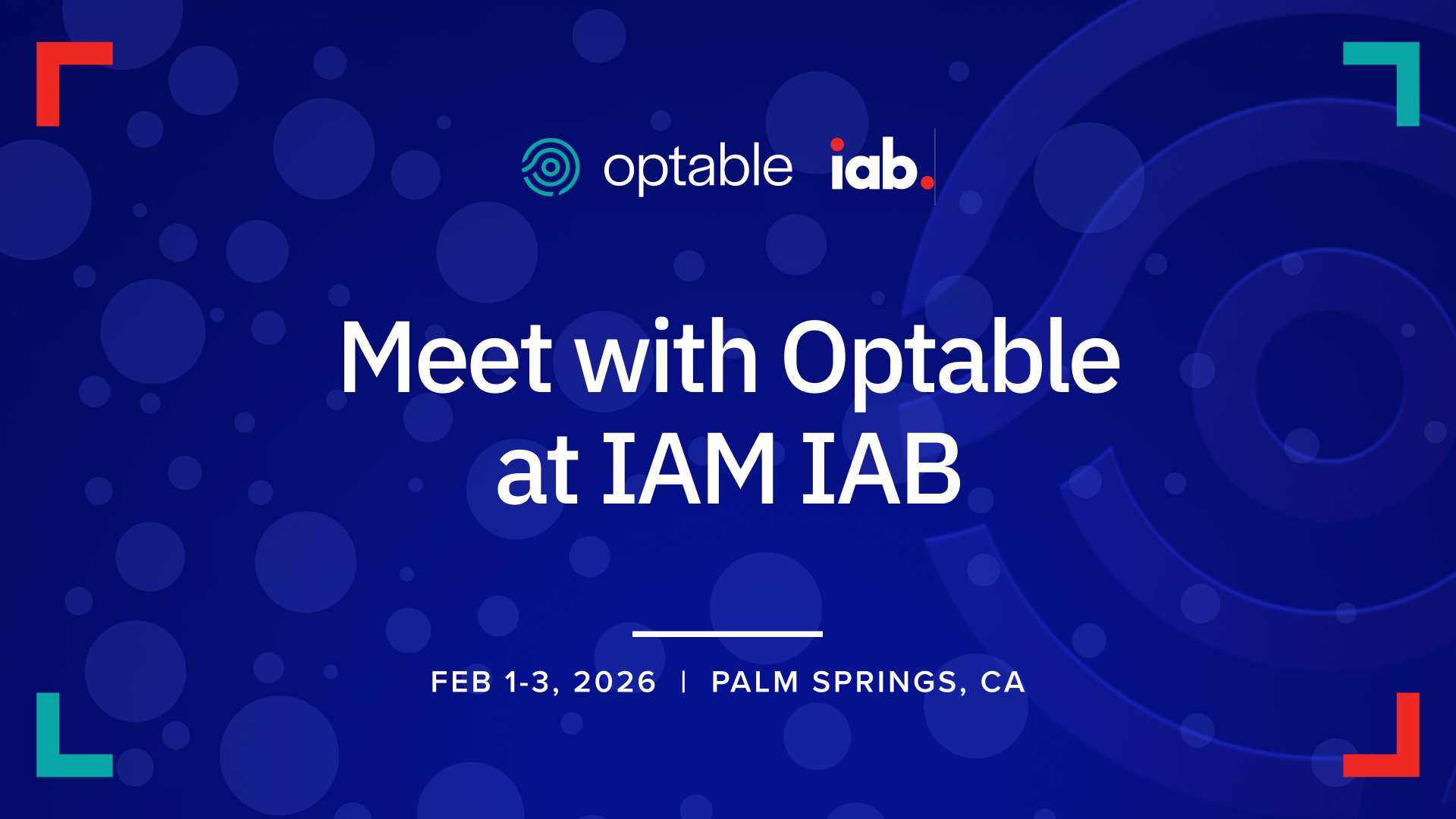 optable iab.

Meet with Optable at IAM IAB

FEB 1-3, 2026 | PALM SPRINGS, CA